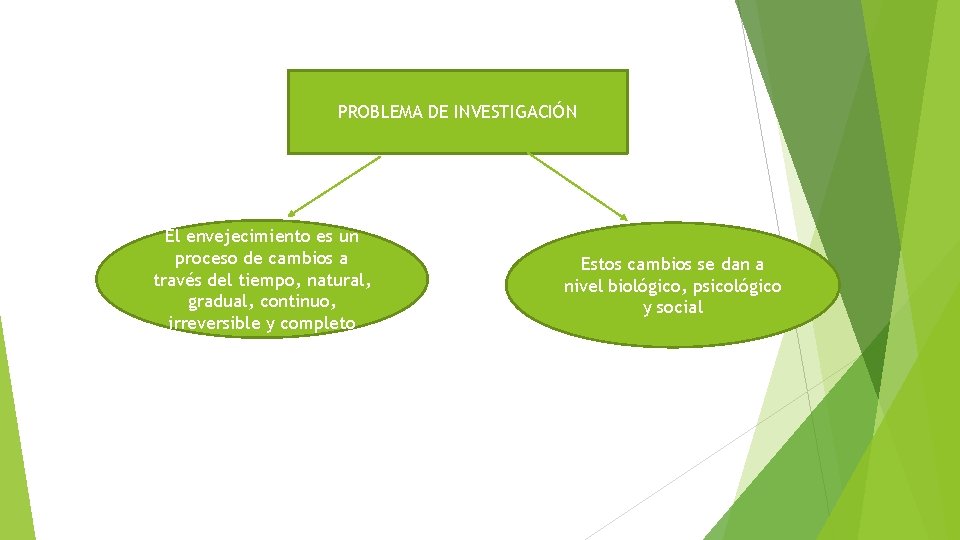 PROBLEMA DE INVESTIGACIÓN

El envejecimiento es un proceso de cambios a través del tiempo, natural, gradual, continuo, irreversible y completo

Estos cambios se dan a nivel biológico, psicológico y social